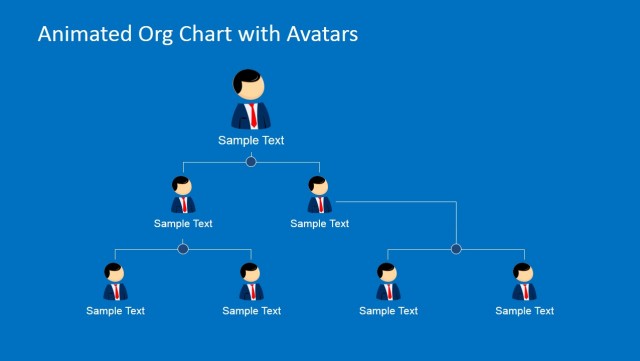 Animated Org Chart with Avatars

Sample Text

Sample Text

Sample Text

Sample Text

Sample Text

Sample Text

Sample Text